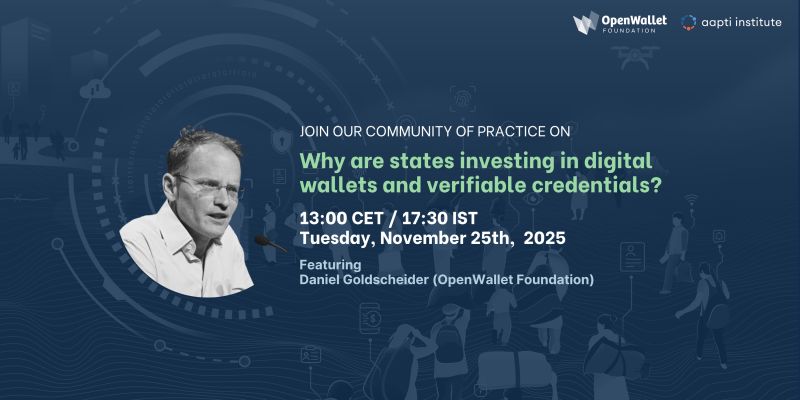 OpenWallet FOUNDATION

aapti institute

JOIN OUR COMMUNITY OF PRACTICE ON

Why are states investing in digital wallets and verifiable credentials?

13:00 CET / 17:30 IST
Tuesday, November 25th, 2025

Featuring
Daniel Goldscheider (OpenWallet Foundation)